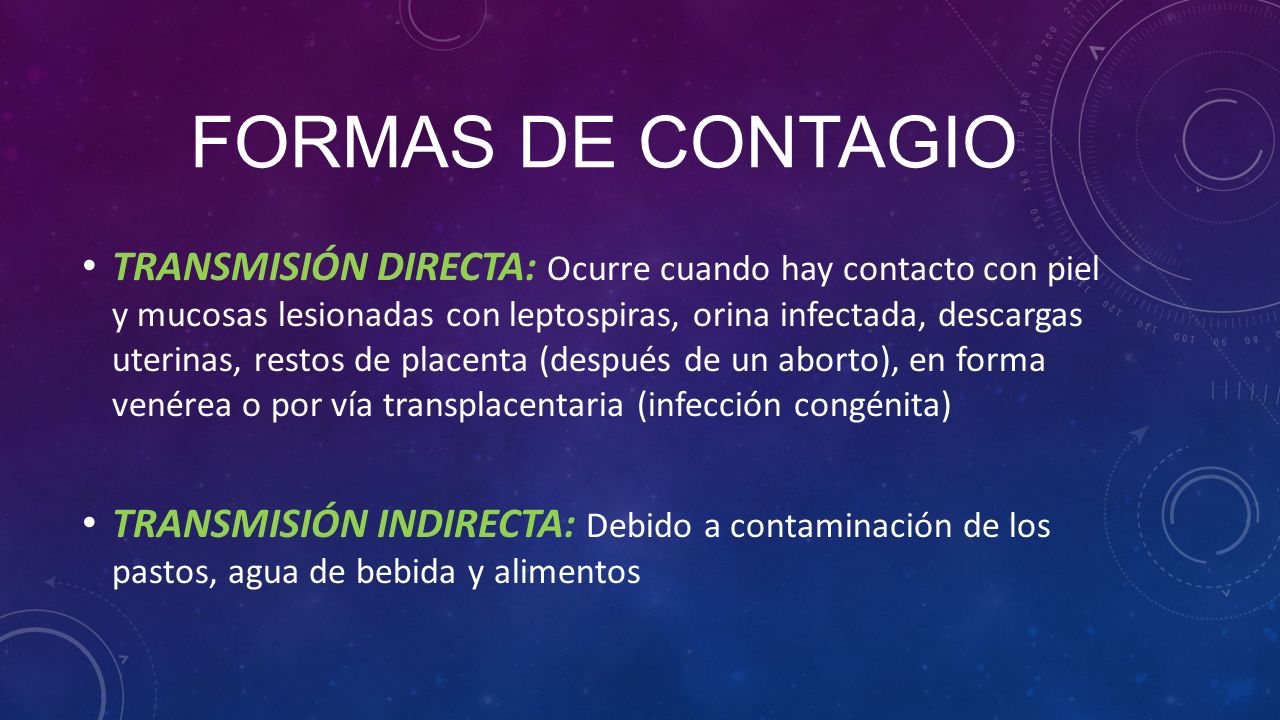 FORMAS DE CONTAGIO

• TRANSMISIÓN DIRECTA: Ocurre cuando hay contacto con piel y mucosas lesionadas con leptospiras, orina infectada, descargas uterinas, restos de placenta (después de un aborto), en forma venérea o por vía transplacentaria (infección congénita)

• TRANSMISIÓN INDIRECTA: Debido a contaminación de los pastos, agua de bebida y alimentos